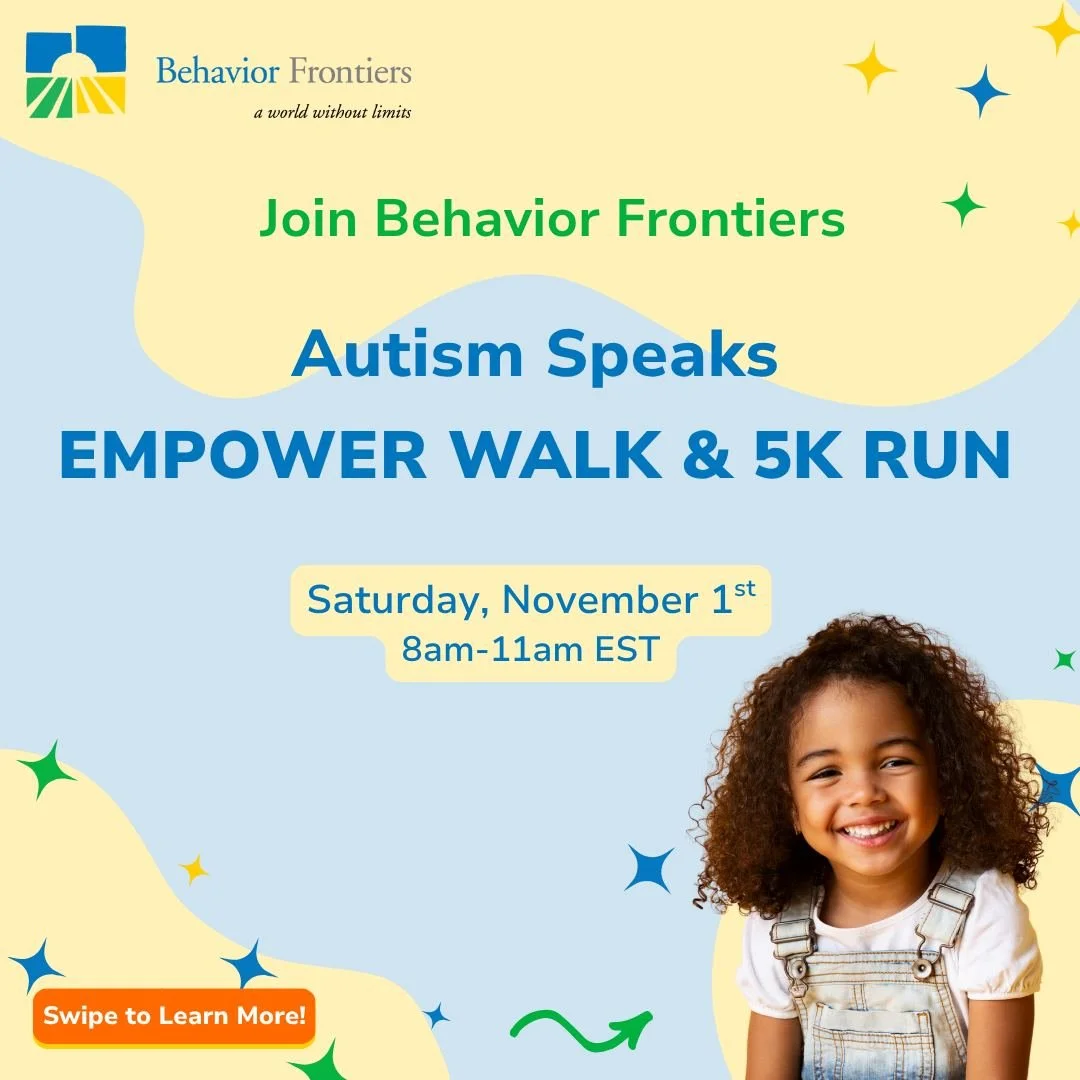 Behavior Frontiers
a world without limits

Join Behavior Frontiers

Autism Speaks
EMPOWER WALK & 5K RUN

Saturday, November 1$^{st}$
8am-11am EST

Swipe to Learn More!